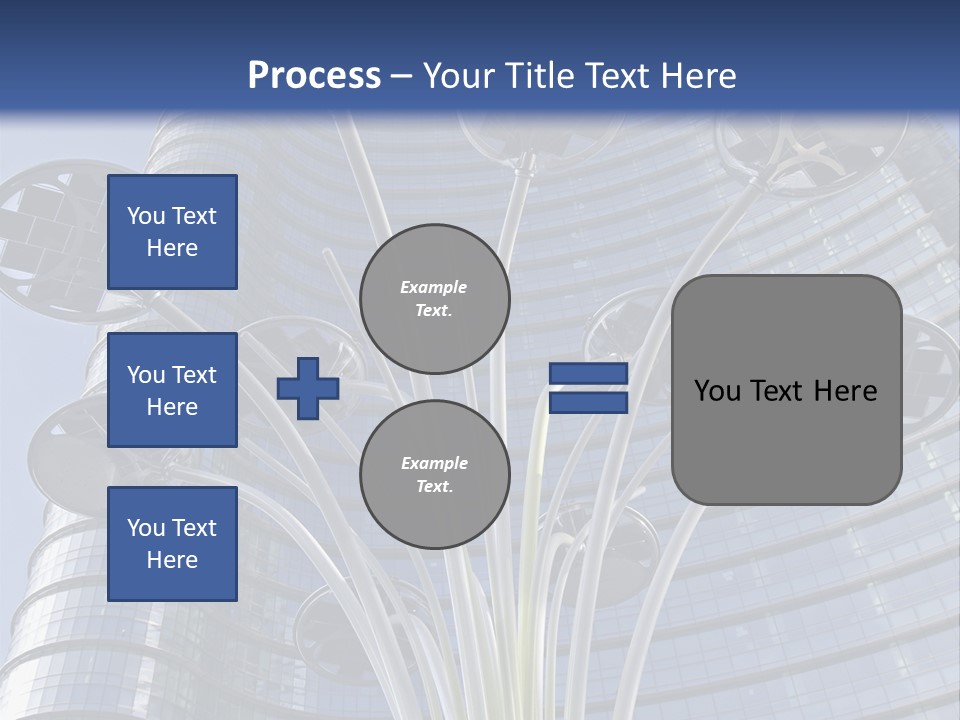 Process – Your Title Text Here

You Text Here

You Text Here

You Text Here

Example Text.

Example Text.

You Text Here